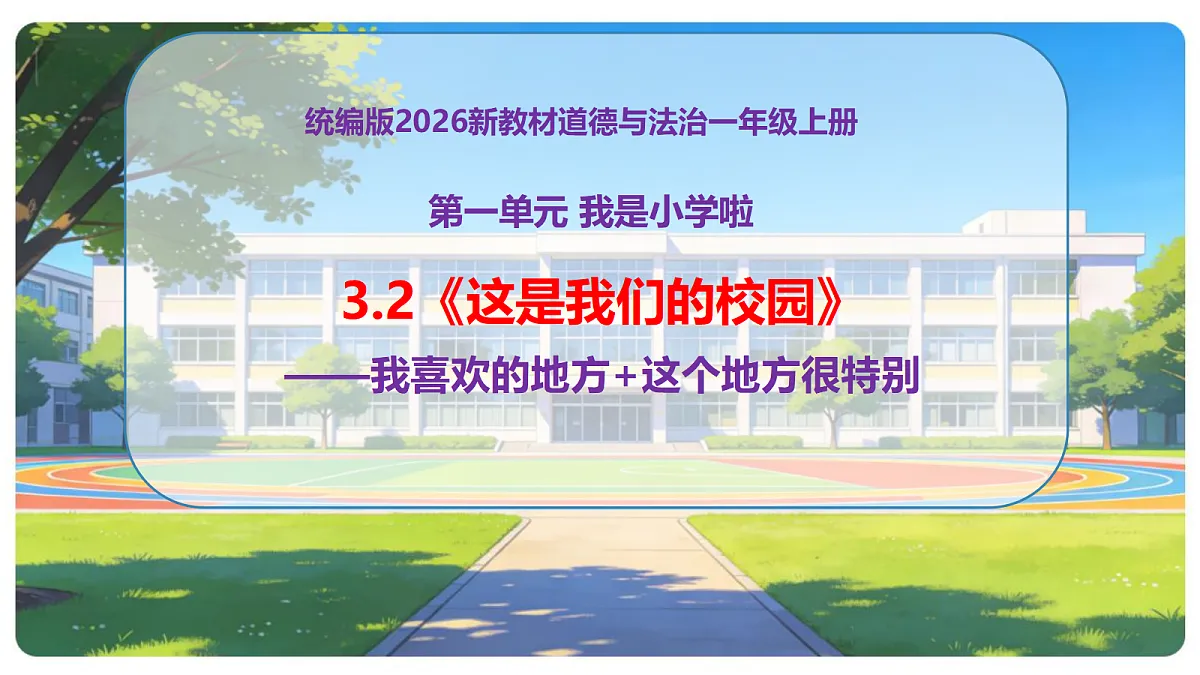 统编版2026新教材道德与法治一年级上册

第一单元 我是小学啦

3.2《这是我们的校园》

——我喜欢的地方+这个地方很特别